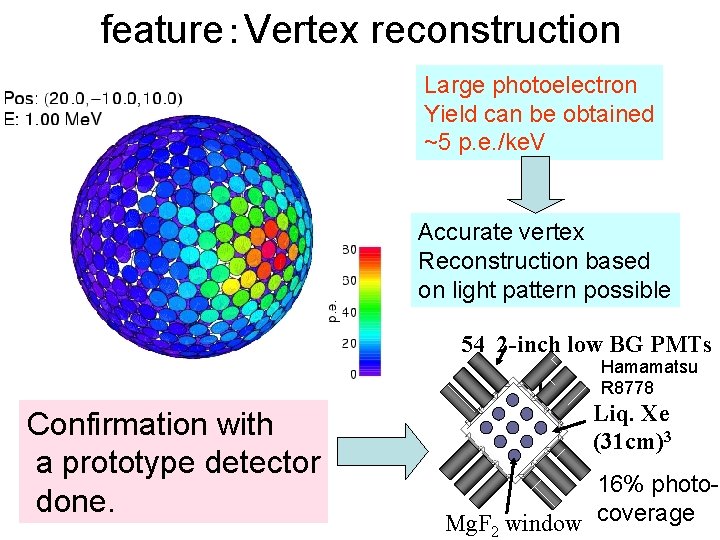 feature：Vertex reconstruction

Pos: (20.0,−10.0,10.0)
E: 1.00 MeV

Large photoelectron Yield can be obtained ~5 p.e./keV

Accurate vertex Reconstruction based on light pattern possible

30
50
40
20
0
p.e.

54 2-inch low BG PMTs
Hamamatsu R8778

Liq. Xe $(31cm)^3$

16% photo-coverage

$MgF_2$ window

Confirmation with a prototype detector done.